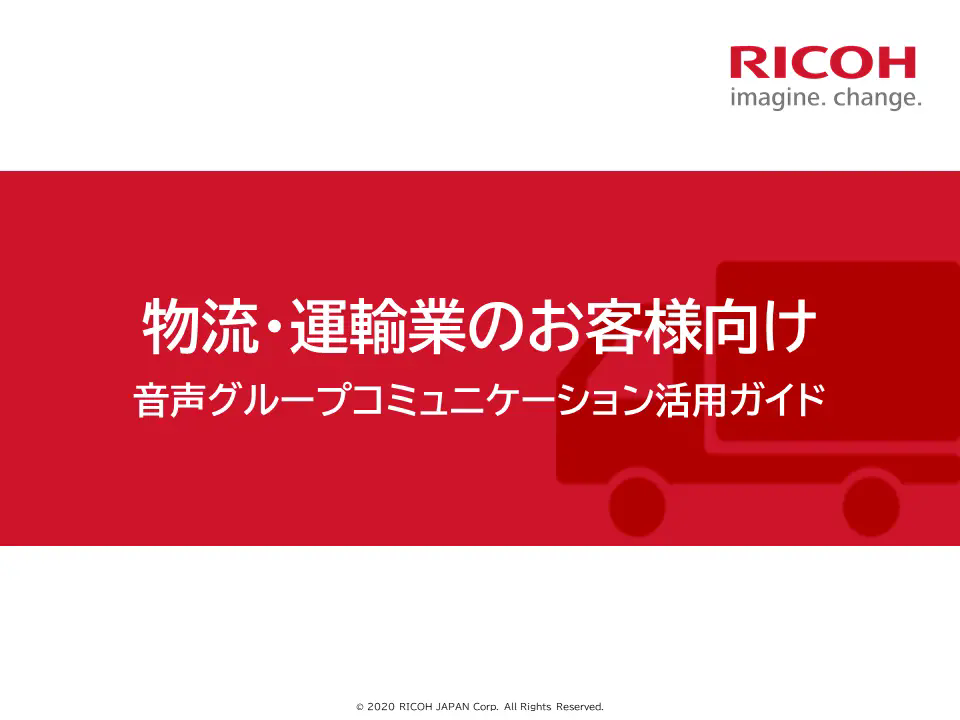 RICOH
imagine. change.

物流・運輸業のお客様向け
音声グループコミュニケーション活用ガイド

© 2020 RICOH JAPAN Corp. All Rights Reserved.